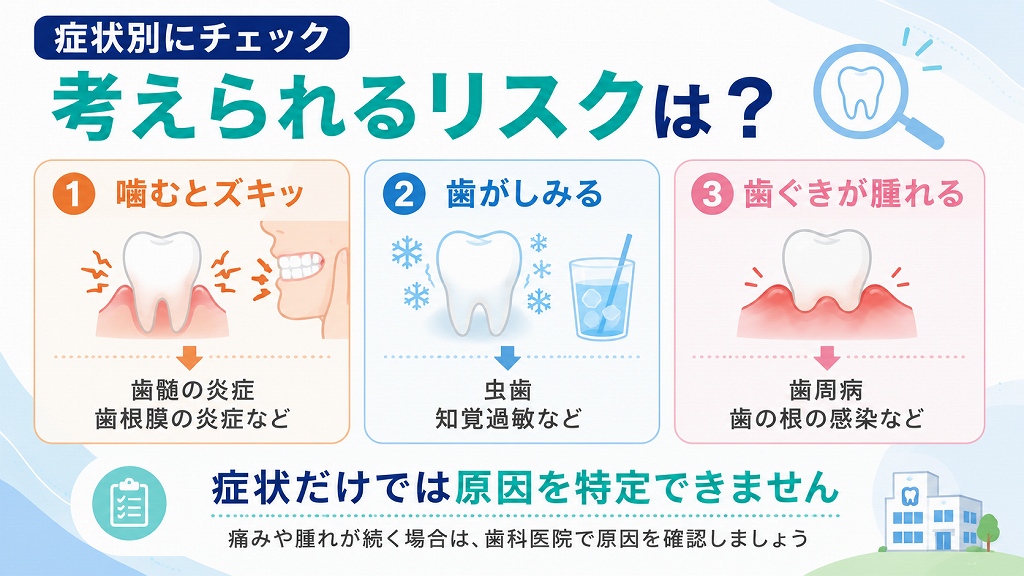 症状別にチェック

考えられるリスクは？

1 噛むとズキッ

歯髄の炎症
歯根膜の炎症など

2 歯がしみる

虫歯
知覚過敏など

3 歯ぐきが腫れる

歯周病
歯の根の感染など

症状だけでは原因を特定できません

痛みや腫れが続く場合は、歯科医院で原因を確認しましょう